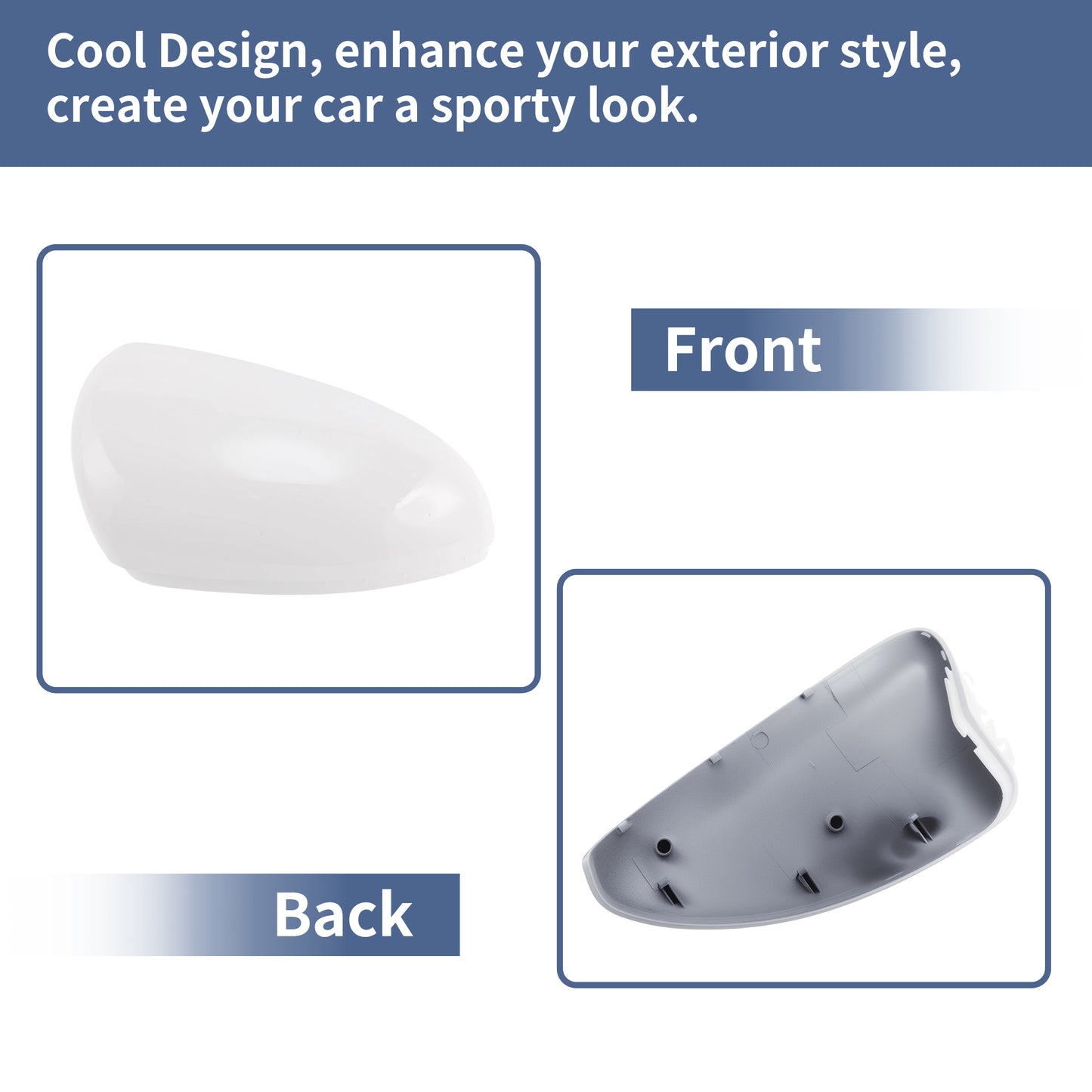 Cool Design, enhance your exterior style, create your car a sporty look.

Front

Back